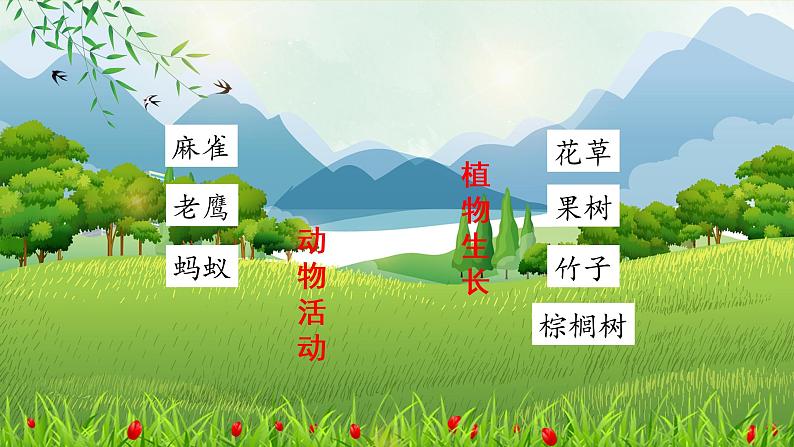 麻雀
老鹰
蚂蚁

动物活动

植物生长

花草
果树
竹子
棕榈树